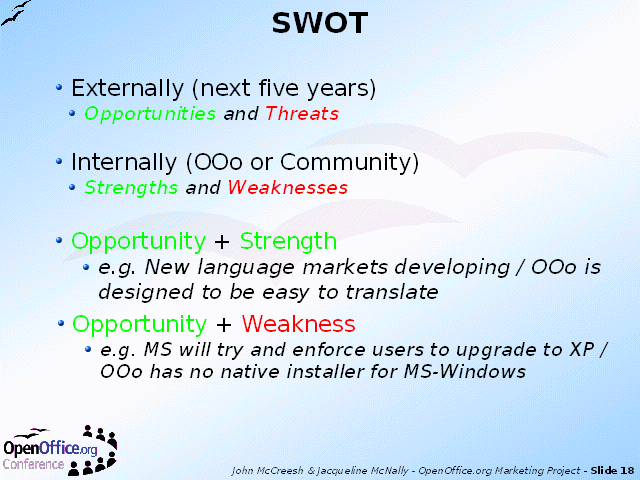 SWOT

• Externally (next five years)
  • Opportunities and Threats

• Internally (OOo or Community)
  • Strengths and Weaknesses

• Opportunity + Strength
  • e.g. New language markets developing / OOo is designed to be easy to translate

• Opportunity + Weakness
  • e.g. MS will try and enforce users to upgrade to XP / OOo has no native installer for MS-Windows

OpenOffice.org Conference

John McCreesh & Jacqueline McNally - OpenOffice.org Marketing Project - Slide 18